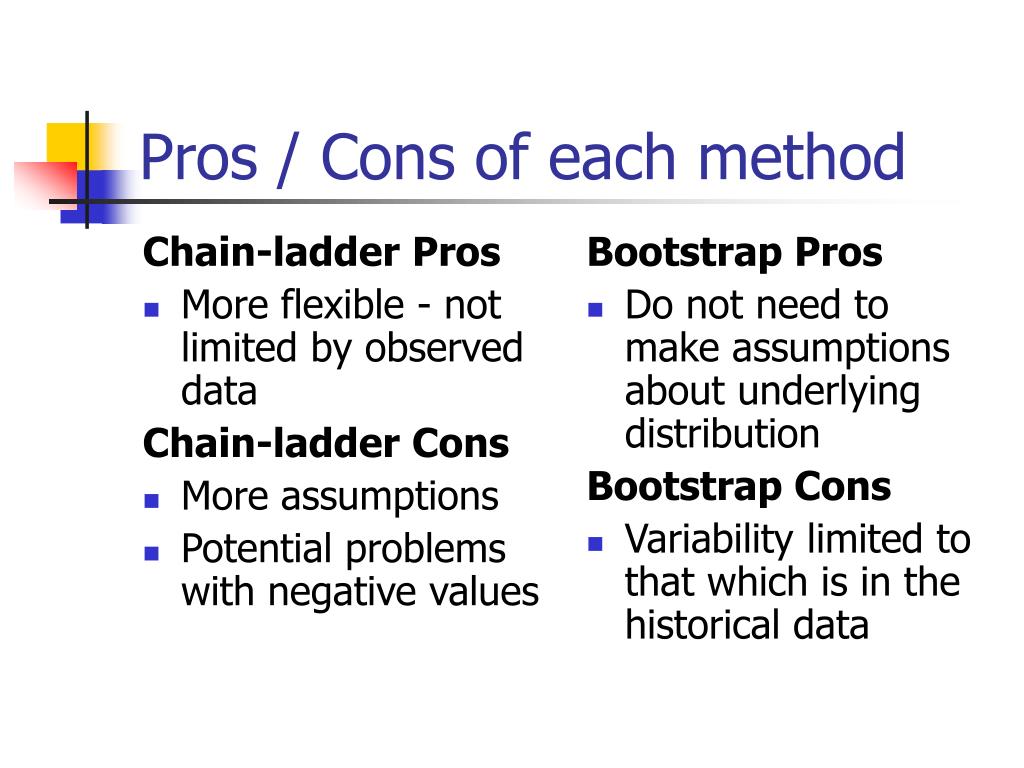 Pros / Cons of each method

Chain-ladder Pros
- More flexible - not limited by observed data

Chain-ladder Cons
- More assumptions
- Potential problems with negative values

Bootstrap Pros
- Do not need to make assumptions about underlying distribution

Bootstrap Cons
- Variability limited to that which is in the historical data